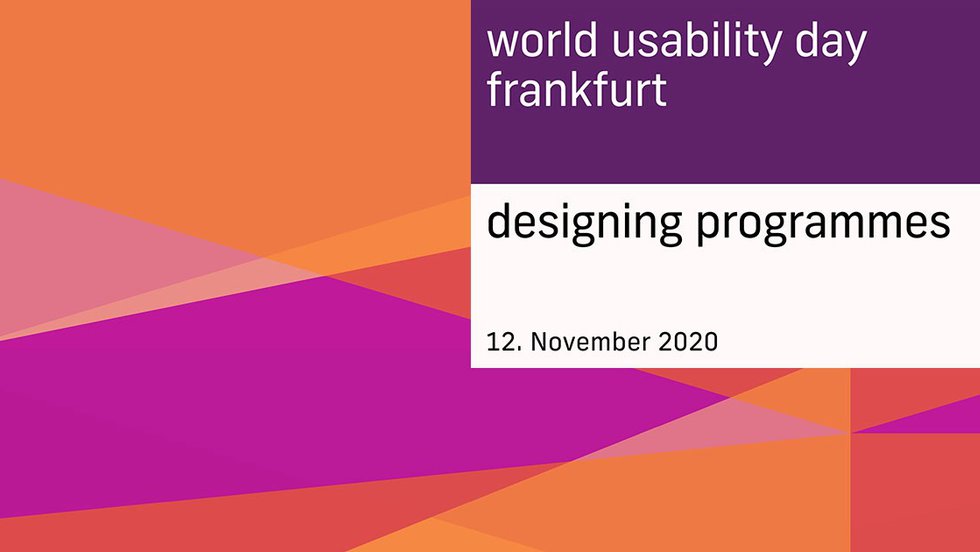 world usability day frankfurt

designing programmes

12. November 2020